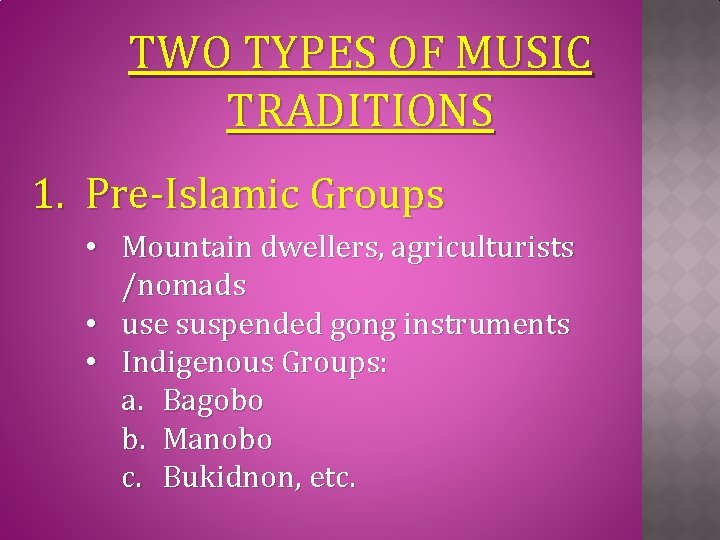 TWO TYPES OF MUSIC TRADITIONS

1. Pre-Islamic Groups

• Mountain dwellers, agriculturists /nomads
• use suspended gong instruments
• Indigenous Groups:
a. Bagobo
b. Manobo
c. Bukidnon, etc.